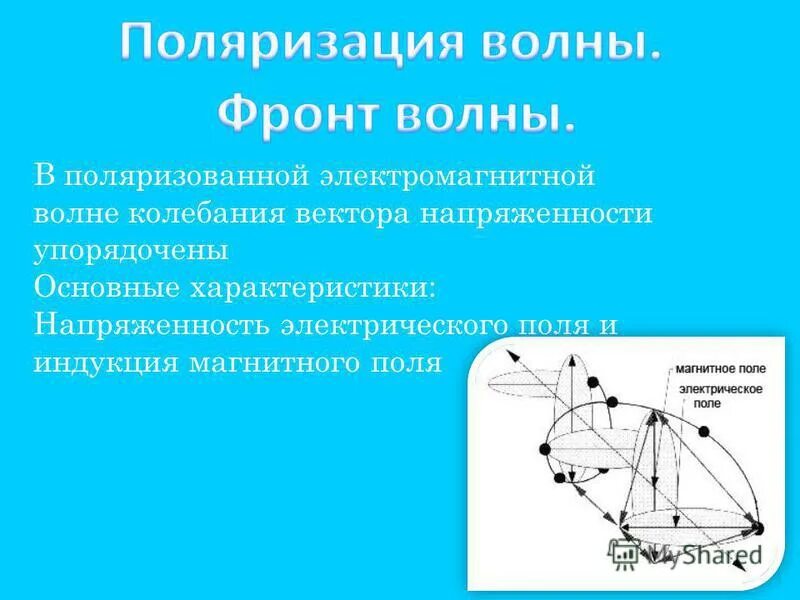 Поляризация волны.
Фронт волны.

В поляризованной электромагнитной волне колебания вектора напряженности упорядочены
Основные характеристики:
Напряженность электрического поля и индукция магнитного поля

магнитное поле
электрическое поле

MyShared